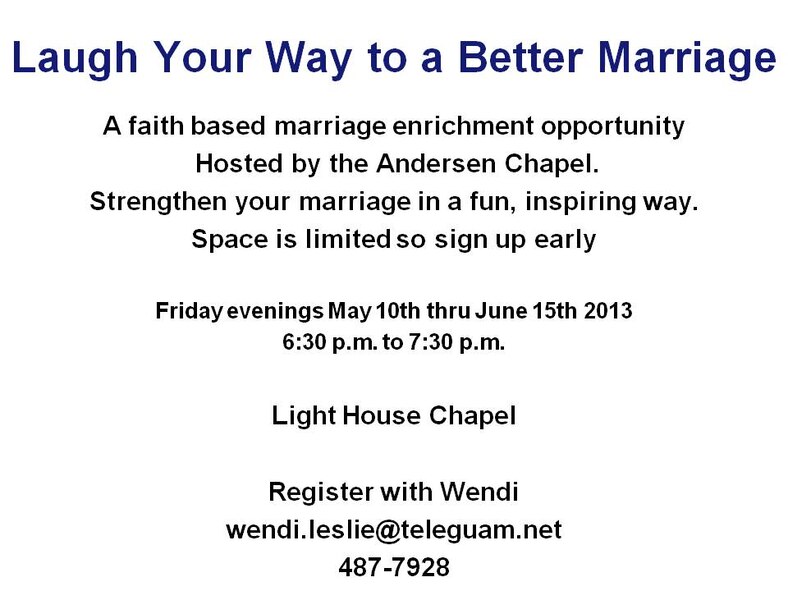 Laugh Your Way to a Better Marriage

A faith based marriage enrichment opportunity
Hosted by the Andersen Chapel.
Strengthen your marriage in a fun, inspiring way.
Space is limited so sign up early

Friday evenings May 10th thru June 15th 2013
6:30 p.m. to 7:30 p.m.

Light House Chapel

Register with Wendi
wendi.leslie@teleguam.net
487-7928